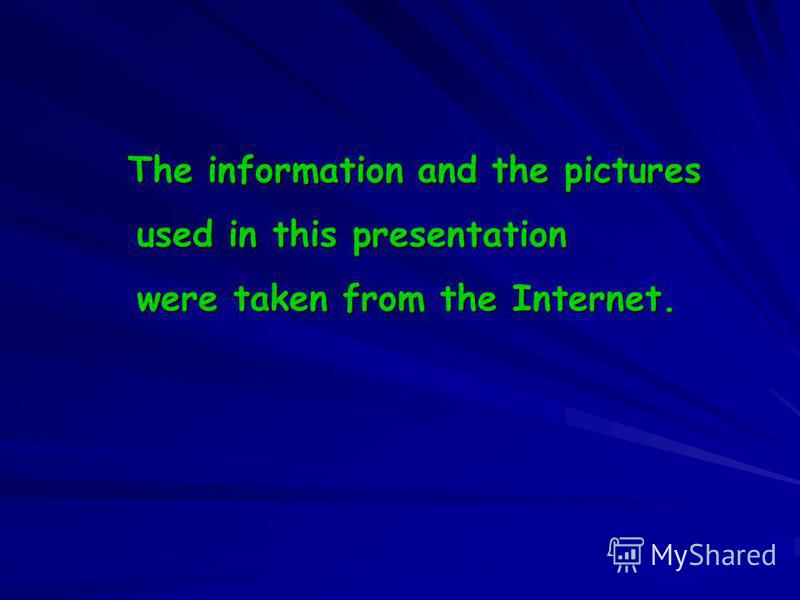 The information and the pictures used in this presentation were taken from the Internet.

MyShared